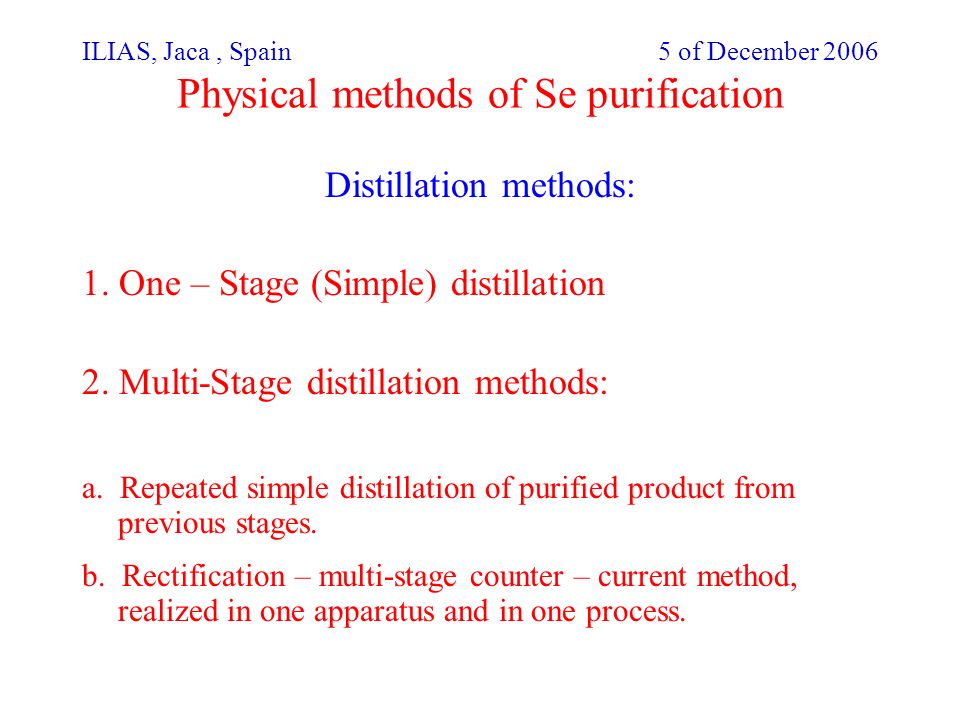 ILIAS, Jaca , Spain 5 of December 2006

Physical methods of Se purification

Distillation methods:

1. One – Stage (Simple) distillation

2. Multi-Stage distillation methods:

a. Repeated simple distillation of purified product from previous stages.

b. Rectification – multi-stage counter – current method, realized in one apparatus and in one process.